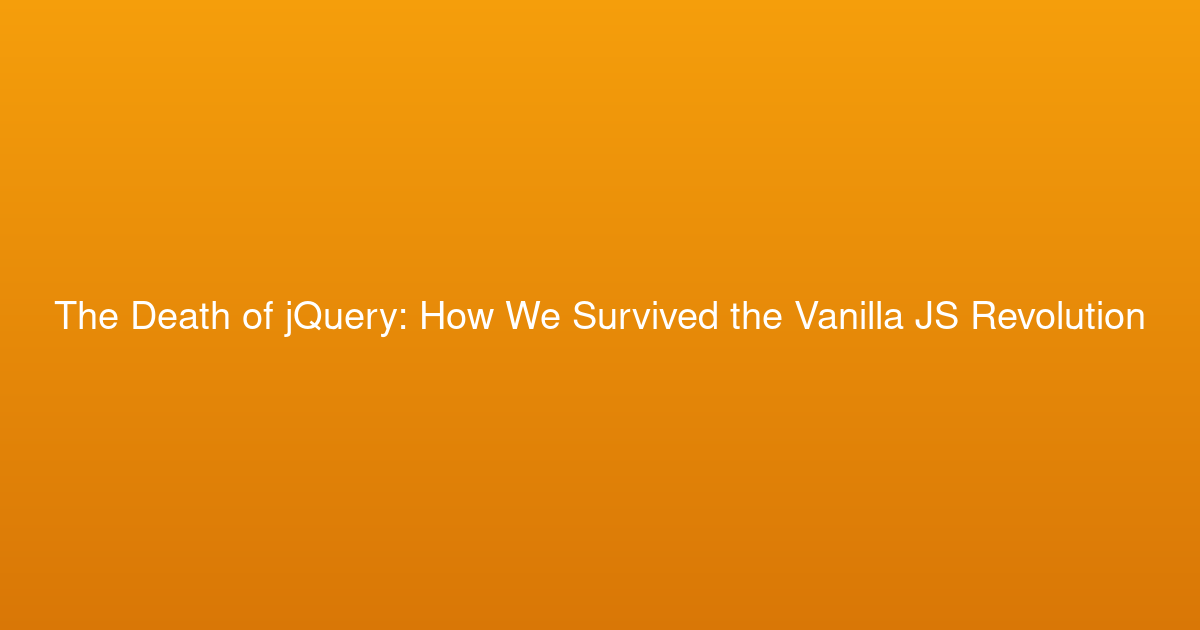 The Death of jQuery: How We Survived the Vanilla JS Revolution